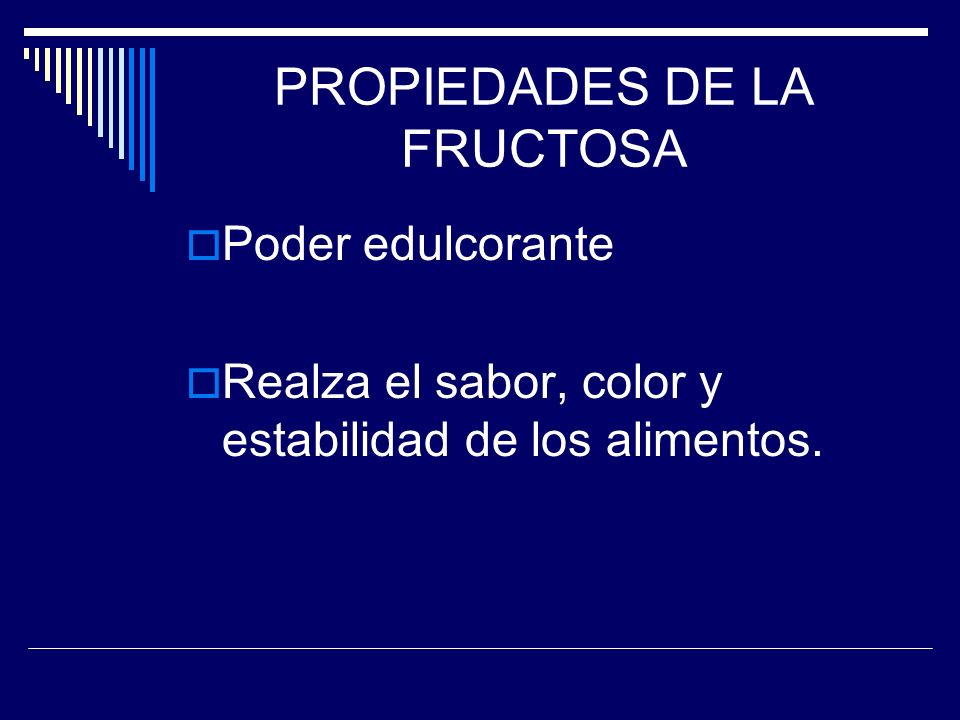 PROPIEDADES DE LA FRUCTOSA

Poder edulcorante

Realza el sabor, color y estabilidad de los alimentos.